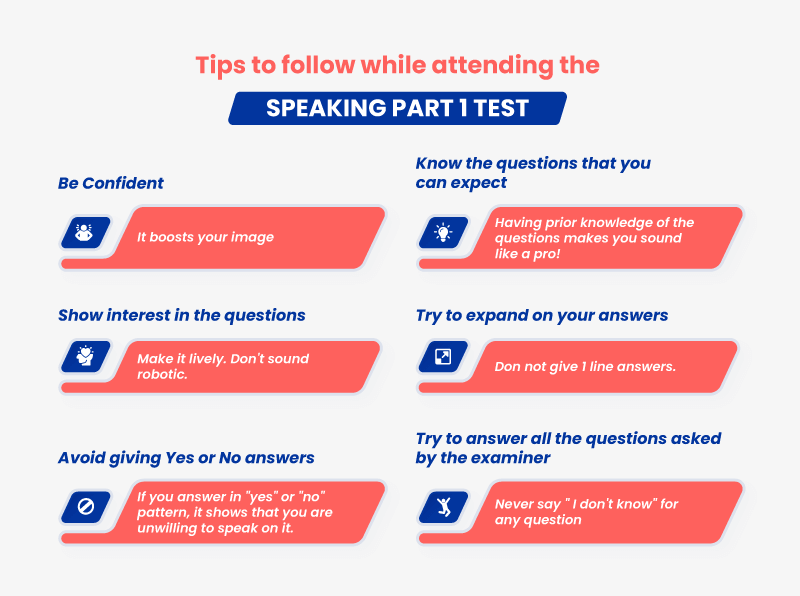 Tips to follow while attending the

SPEAKING PART 1 TEST

Be Confident

It boosts your image

Show interest in the questions

Make it lively. Don't sound robotic.

Avoid giving Yes or No answers

If you answer in "yes" or "no" pattern, it shows that you are unwilling to speak on it.

Know the questions that you can expect

Having prior knowledge of the questions makes you sound like a pro!

Try to expand on your answers

Don not give 1 line answers.

Try to answer all the questions asked by the examiner

Never say " I don't know" for any question